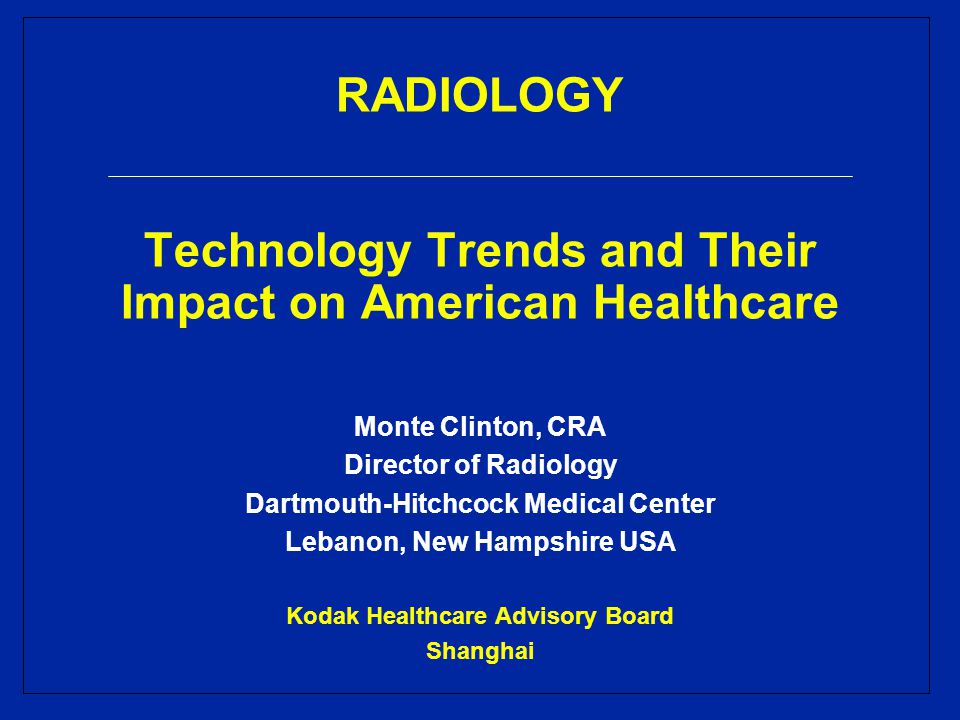 RADIOLOGY

Technology Trends and Their Impact on American Healthcare

Monte Clinton, CRA
Director of Radiology
Dartmouth-Hitchcock Medical Center
Lebanon, New Hampshire USA

Kodak Healthcare Advisory Board
Shanghai